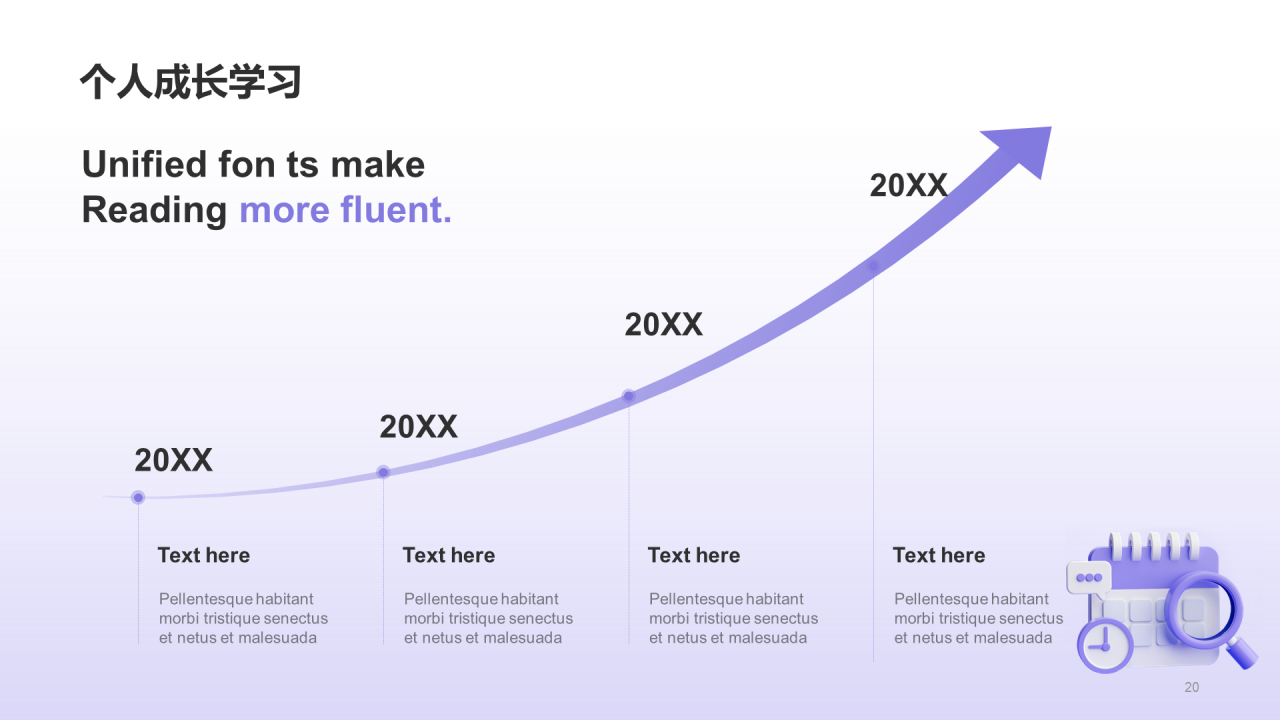 个人成长学习

Unified fon ts make Reading more fluent.

20XX

20XX

20XX

20XX

Text here

Pellentesque habitant morbi tristique senectus et netus et malesuada

Text here

Pellentesque habitant morbi tristique senectus et netus et malesuada

Text here

Pellentesque habitant morbi tristique senectus et netus et malesuada

Text here

Pellentesque habitant morbi tristique senectus et netus et malesuada

20